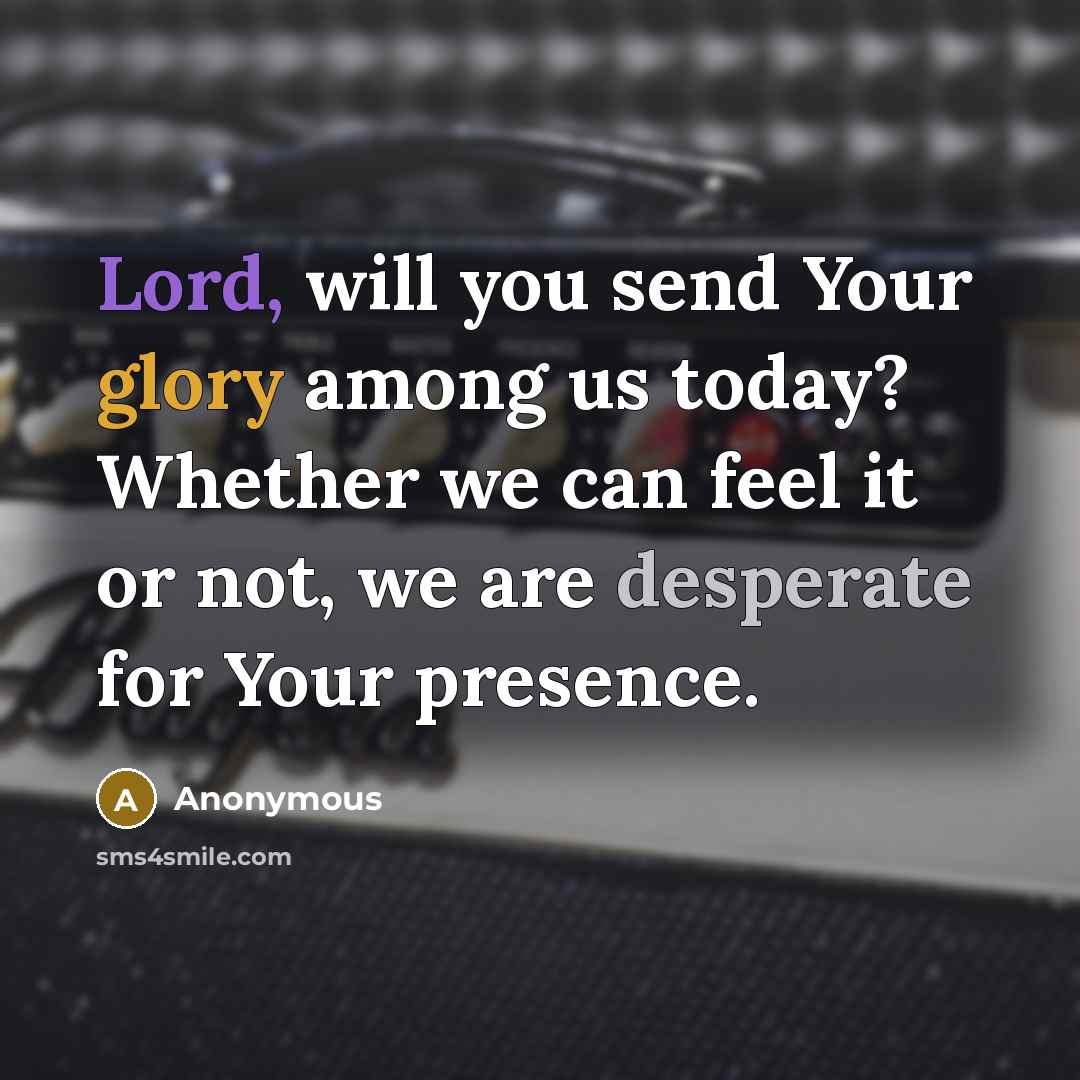 Lord, will you send Your glory among us today? Whether we can feel it or not, we are desperate for Your presence.

A Anonymous

sms4smile.com